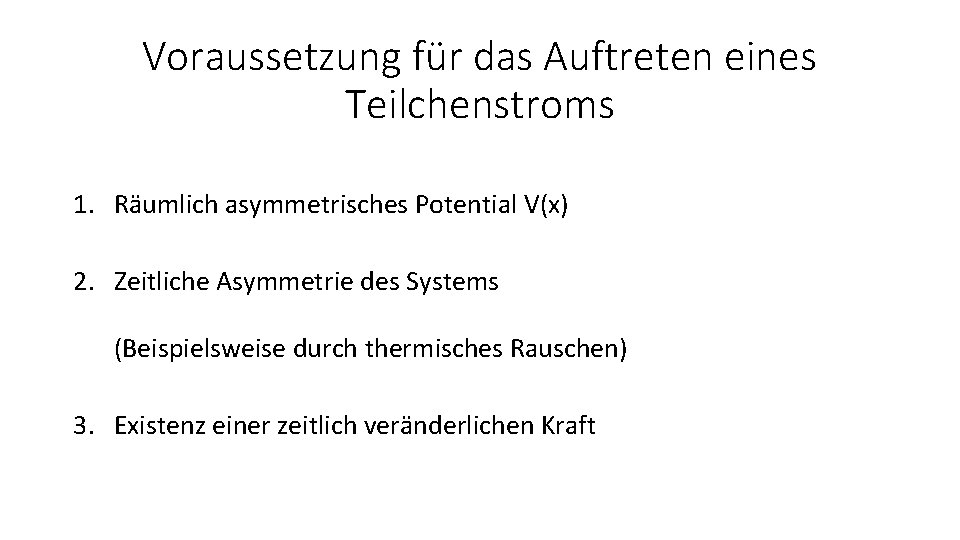 Voraussetzung für das Auftreten eines Teilchenstroms

1. Räumlich asymmetrisches Potential V(x)

2. Zeitliche Asymmetrie des Systems

(Beispielsweise durch thermisches Rauschen)

3. Existenz einer zeitlich veränderlichen Kraft